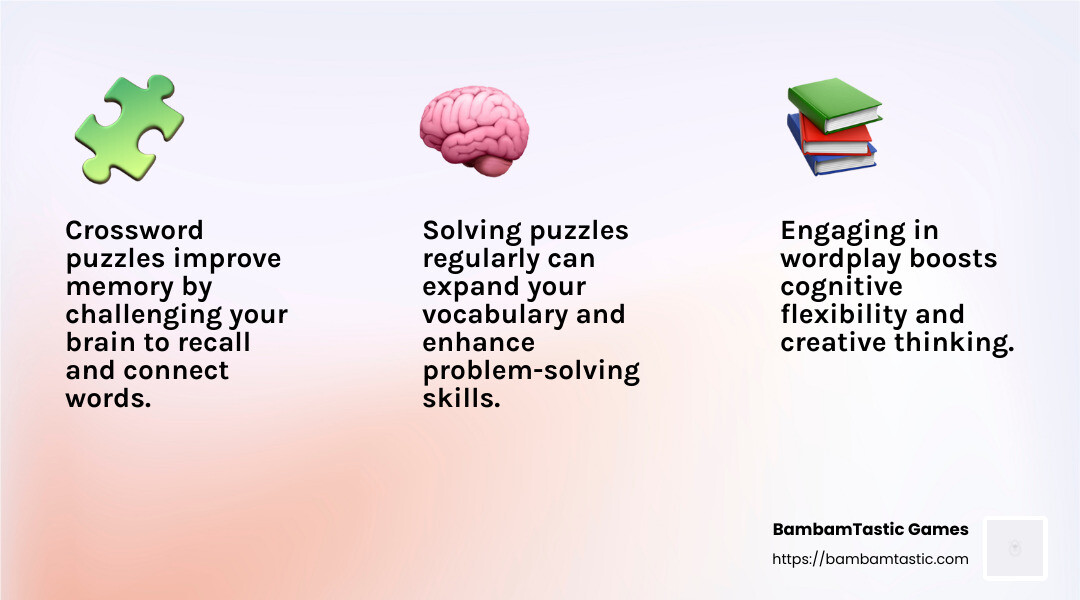 Crossword puzzles improve memory by challenging your brain to recall and connect words.

Solving puzzles regularly can expand your vocabulary and enhance problem-solving skills.

Engaging in wordplay boosts cognitive flexibility and creative thinking.

BambamTastic Games
https://bambamtastic.com